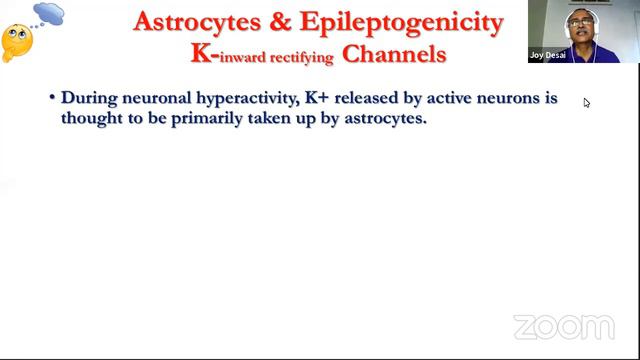 Astrocytes & Epileptogenicity
K-inward rectifying Channels

Joy Desai

• During neuronal hyperactivity, K+ released by active neurons is thought to be primarily taken up by astrocytes.

zoom